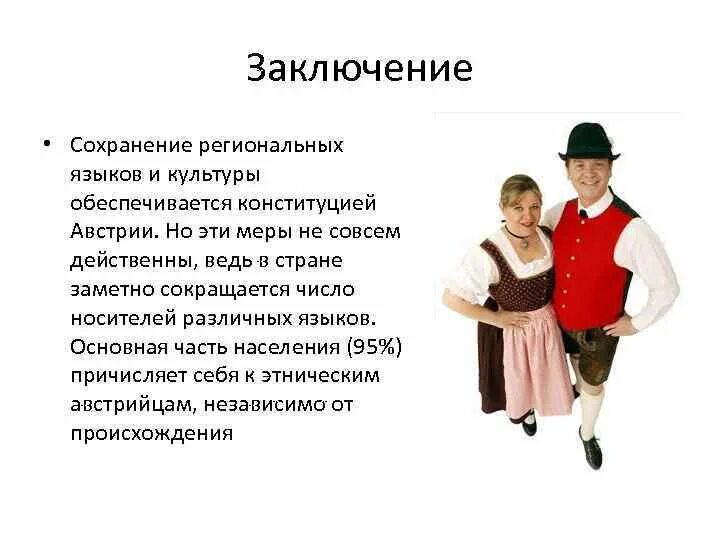 Заключение

• Сохранение региональных языков и культуры обеспечивается конституцией Австрии. Но эти меры не совсем действенны, ведь в стране заметно сокращается число носителей различных языков. Основная часть населения (95%) причисляет себя к этническим австрийцам, независимо от происхождения